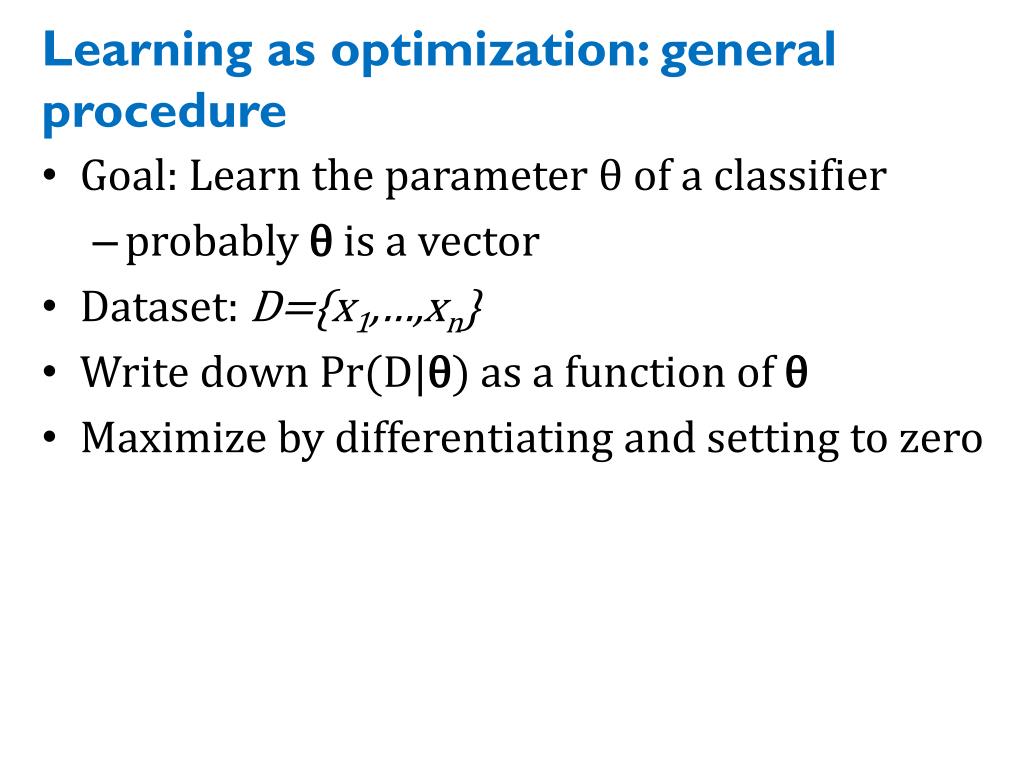 Learning as optimization: general procedure

• Goal: Learn the parameter θ of a classifier
  – probably θ is a vector
• Dataset: $D=\{x_1,\ldots,x_n\}$
• Write down Pr(D|θ) as a function of θ
• Maximize by differentiating and setting to zero